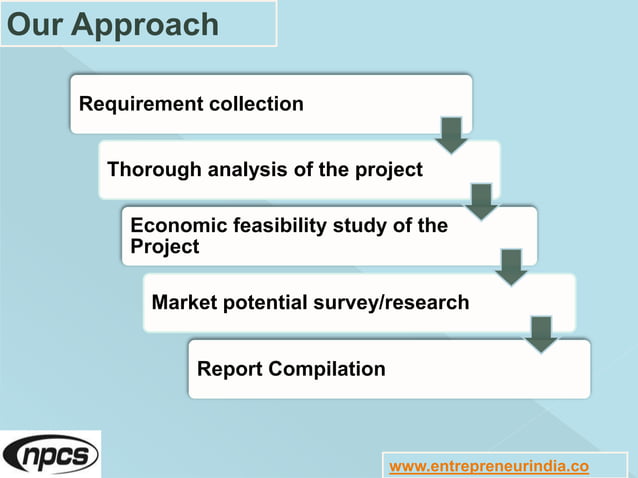 Our Approach

Requirement collection

Thorough analysis of the project

Economic feasibility study of the Project

Market potential survey/research

Report Compilation

npcs

www.entrepreneurindia.co